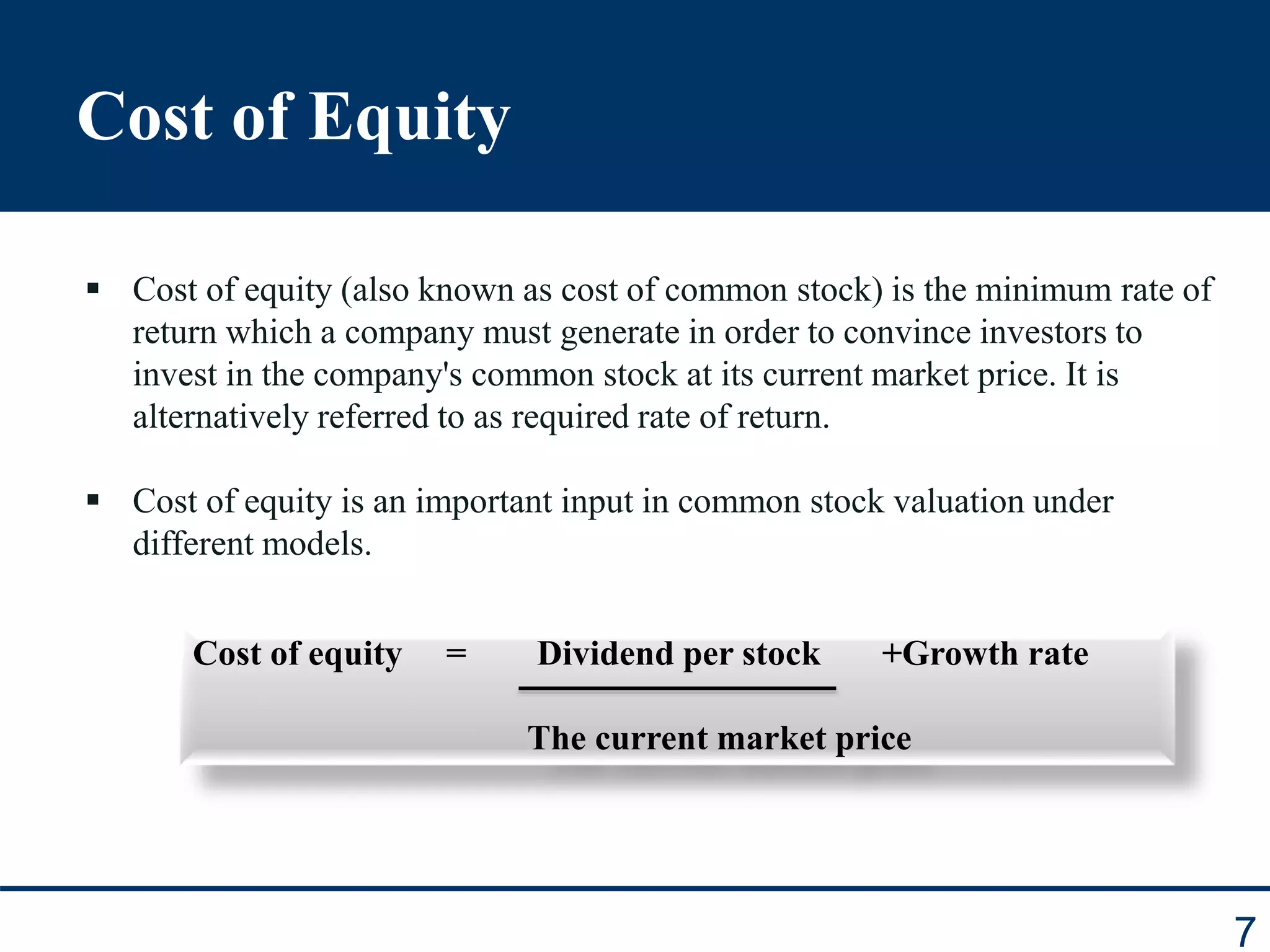 Cost of Equity

▪ Cost of equity (also known as cost of common stock) is the minimum rate of return which a company must generate in order to convince investors to invest in the company's common stock at its current market price. It is alternatively referred to as required rate of return.

▪ Cost of equity is an important input in common stock valuation under different models.

$\text{Cost of equity} = \frac{\text{Dividend per stock}}{\text{The current market price}} + \text{Growth rate}$

7